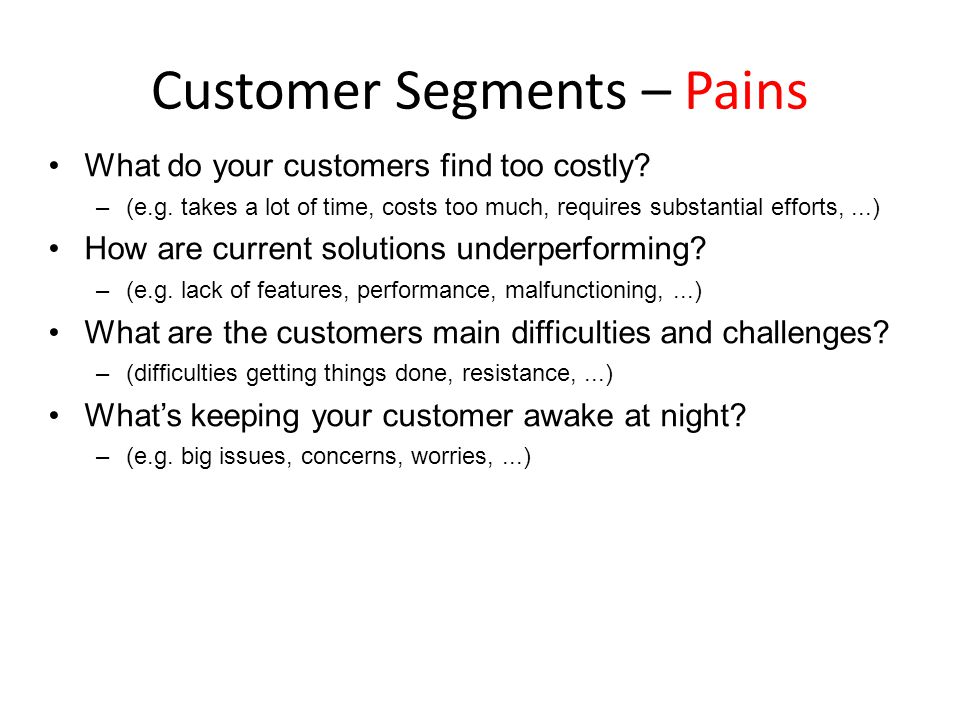 Customer Segments – Pains

• What do your customers find too costly?
– (e.g. takes a lot of time, costs too much, requires substantial efforts, ...)

• How are current solutions underperforming?
– (e.g. lack of features, performance, malfunctioning, ...)

• What are the customers main difficulties and challenges?
– (difficulties getting things done, resistance, ...)

• What's keeping your customer awake at night?
– (e.g. big issues, concerns, worries, ...)